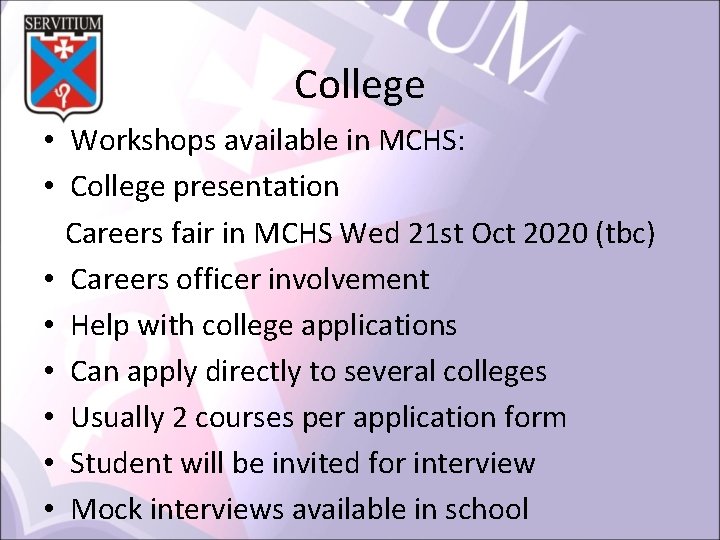 SERVITIUM

College

• Workshops available in MCHS:
• College presentation
Careers fair in MCHS Wed 21st Oct 2020 (tbc)
• Careers officer involvement
• Help with college applications
• Can apply directly to several colleges
• Usually 2 courses per application form
• Student will be invited for interview
• Mock interviews available in school